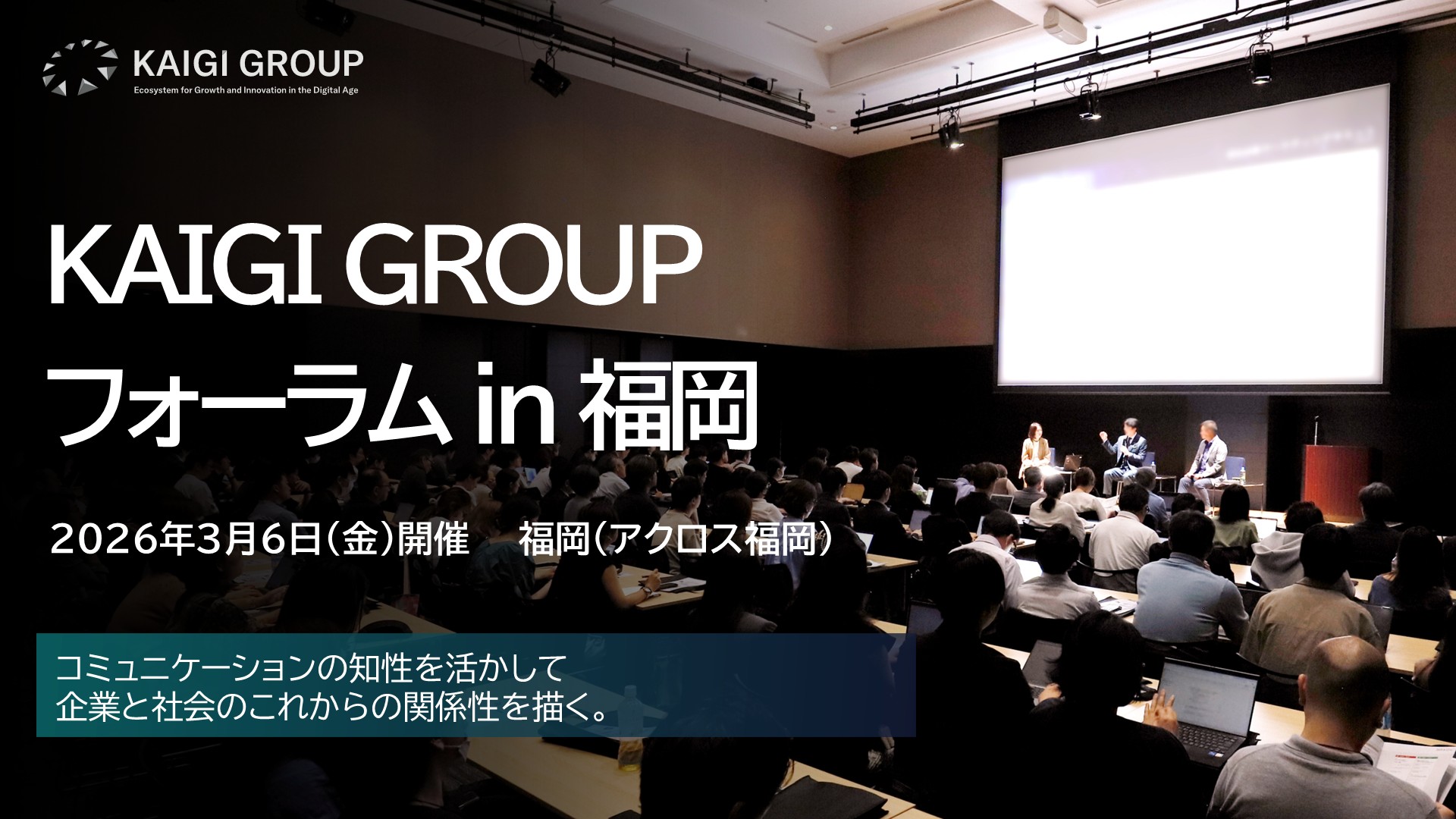 KAIGI GROUP
Ecosystem for Growth and Innovation in the Digital Age

KAIGI GROUP
フォーラム in 福岡

2026年3月6日（金）開催　福岡（アクロス福岡）

コミュニケーションの知性を活かして
企業と社会のこれからの関係性を描く。